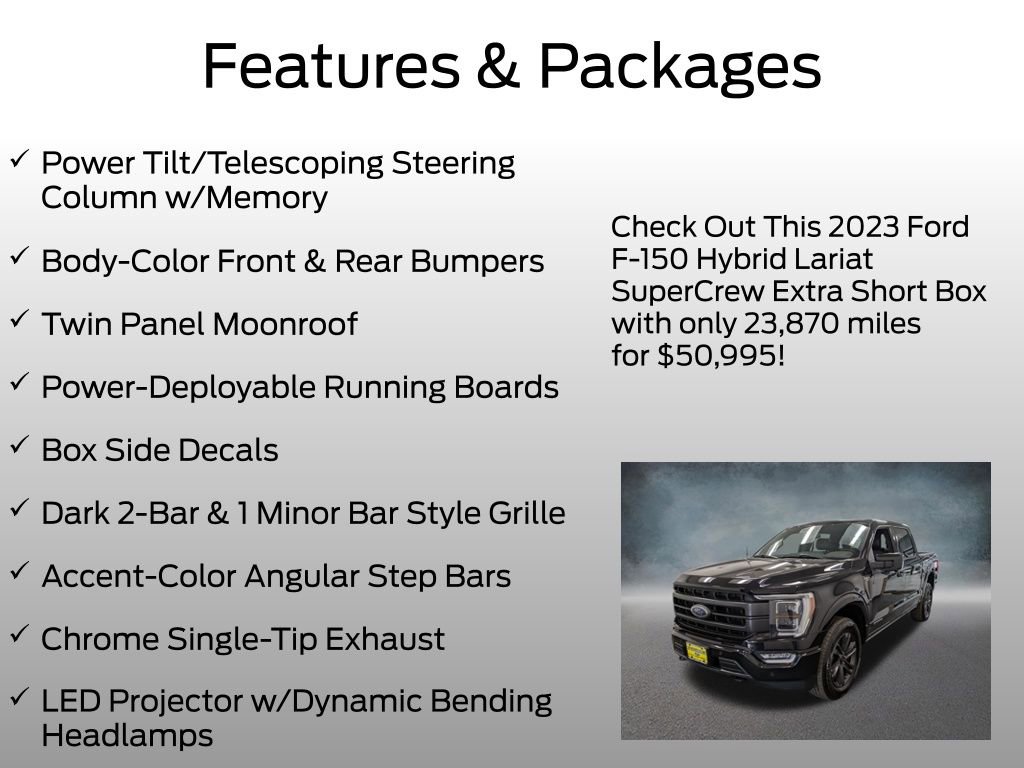 Features & Packages

✓ Power Tilt/Telescoping Steering Column w/Memory

✓ Body-Color Front & Rear Bumpers

✓ Twin Panel Moonroof

✓ Power-Deployable Running Boards

✓ Box Side Decals

✓ Dark 2-Bar & 1 Minor Bar Style Grille

✓ Accent-Color Angular Step Bars

✓ Chrome Single-Tip Exhaust

✓ LED Projector w/Dynamic Bending Headlamps

Check Out This 2023 Ford F-150 Hybrid Lariat SuperCrew Extra Short Box with only 23,870 miles for $50,995!